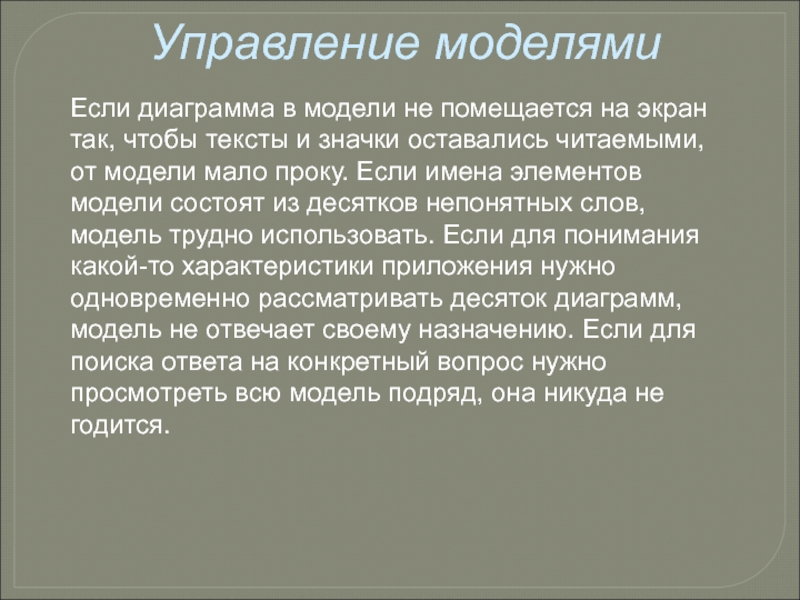 Управление моделями

Если диаграмма в модели не помещается на экран так, чтобы тексты и значки оставались читаемыми, от модели мало проку. Если имена элементов модели состоят из десятков непонятных слов, модель трудно использовать. Если для понимания какой-то характеристики приложения нужно одновременно рассматривать десяток диаграмм, модель не отвечает своему назначению. Если для поиска ответа на конкретный вопрос нужно просмотреть всю модель подряд, она никуда не годится.